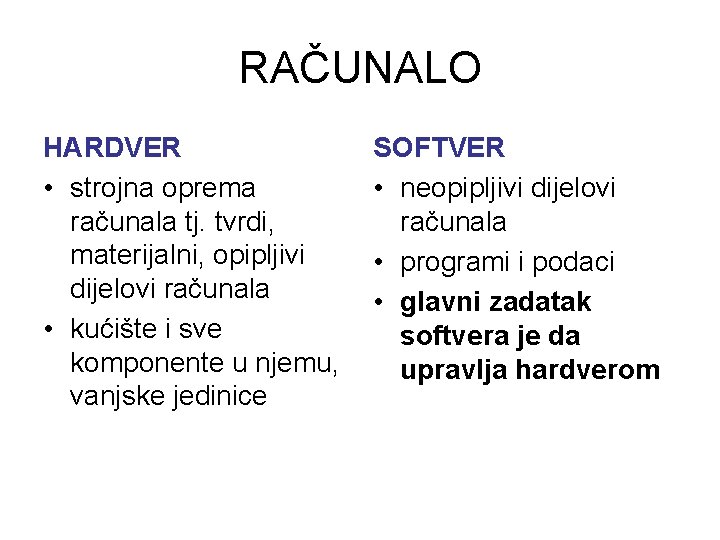 RAČUNALO

HARDVER
• strojna oprema računala tj. tvrdi, materijalni, opipljivi dijelovi računala
• kućište i sve komponente u njemu, vanjske jedinice

SOFTVER
• neopipljivi dijelovi računala
• programi i podaci
• glavni zadatak softvera je da upravlja hardverom